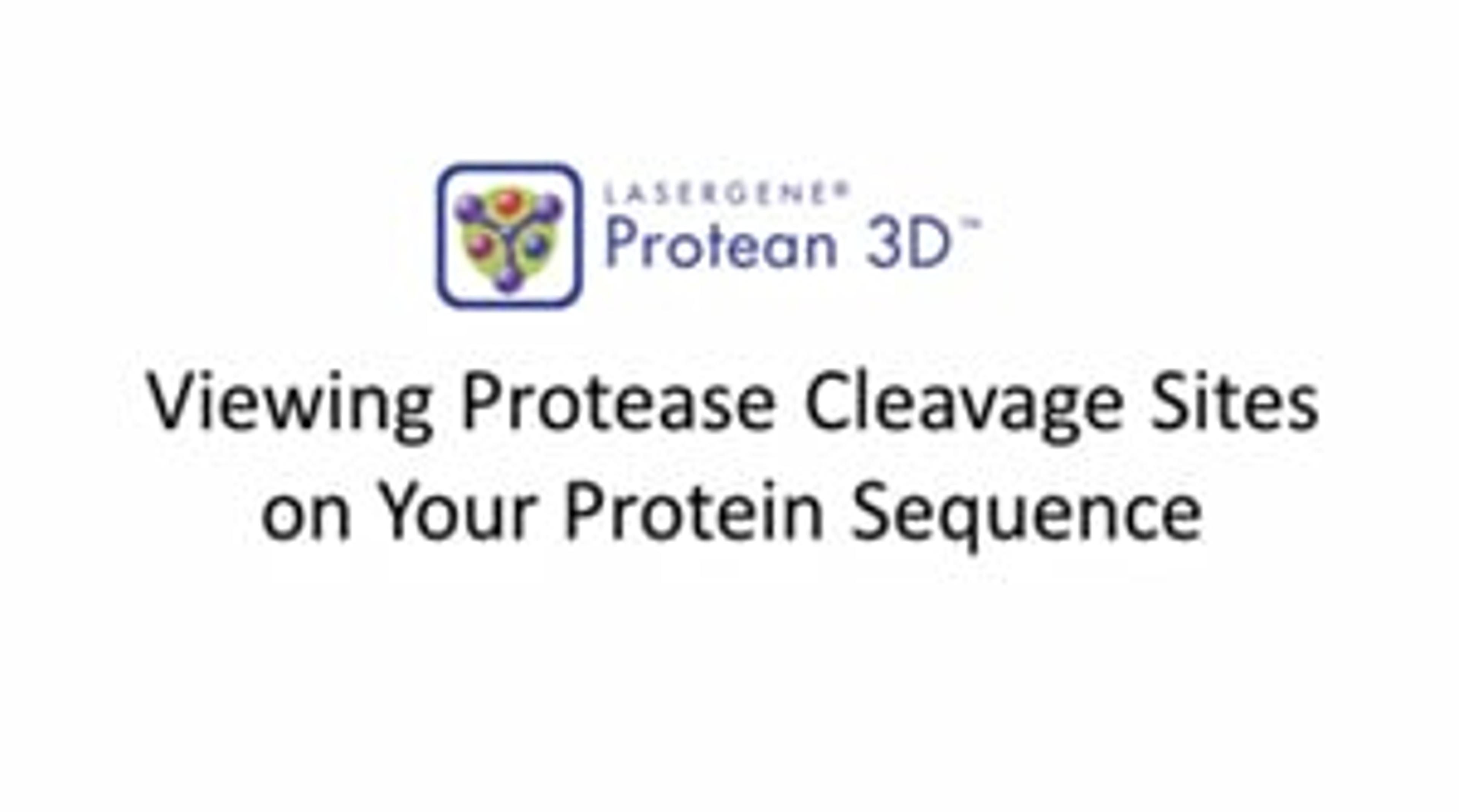 LASERGENE®
Protean 3D™

Viewing Protease Cleavage Sites on Your Protein Sequence